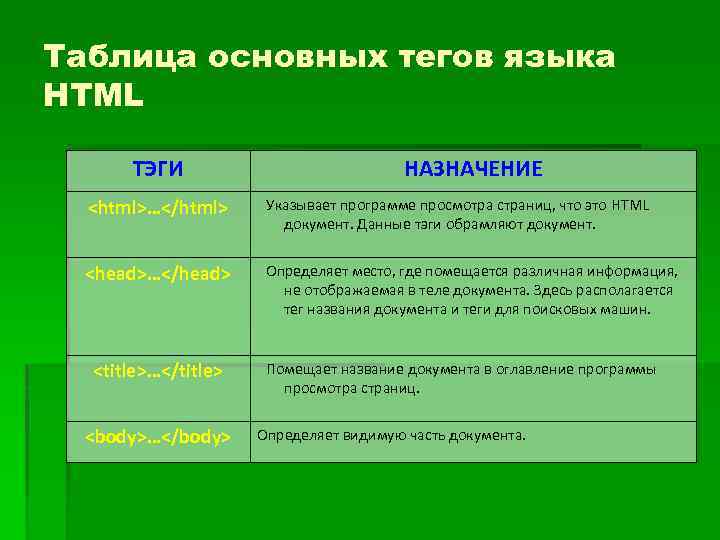 Таблица основных тегов языка HTML

| ТЭГИ | НАЗНАЧЕНИЕ |
|---|---|
| <html>…</html> | Указывает программе просмотра страниц, что это HTML документ. Данные тэги обрамляют документ. |
| <head>…</head> | Определяет место, где помещается различная информация, не отображаемая в теле документа. Здесь располагается тег названия документа и теги для поисковых машин. |
| <title>…</title> | Помещает название документа в оглавление программы просмотра страниц. |
| <body>…</body> | Определяет видимую часть документа. |